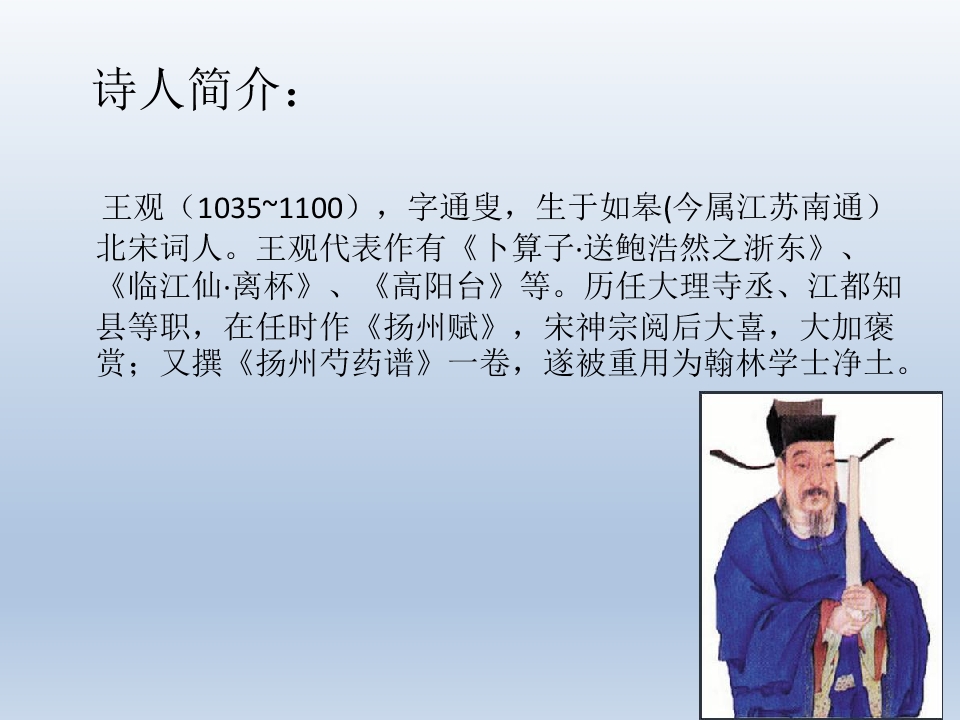 诗人简介：

王观（1035~1100），字通叟，生于如皋(今属江苏南通）北宋词人。王观代表作有《卜算子·送鲍浩然之浙东》、《临江仙·离杯》、《高阳台》等。历任大理寺丞、江都知县等职，在任时作《扬州赋》，宋神宗阅后大喜，大加褒赏；又撰《扬州芍药谱》一卷，遂被重用为翰林学士净土。